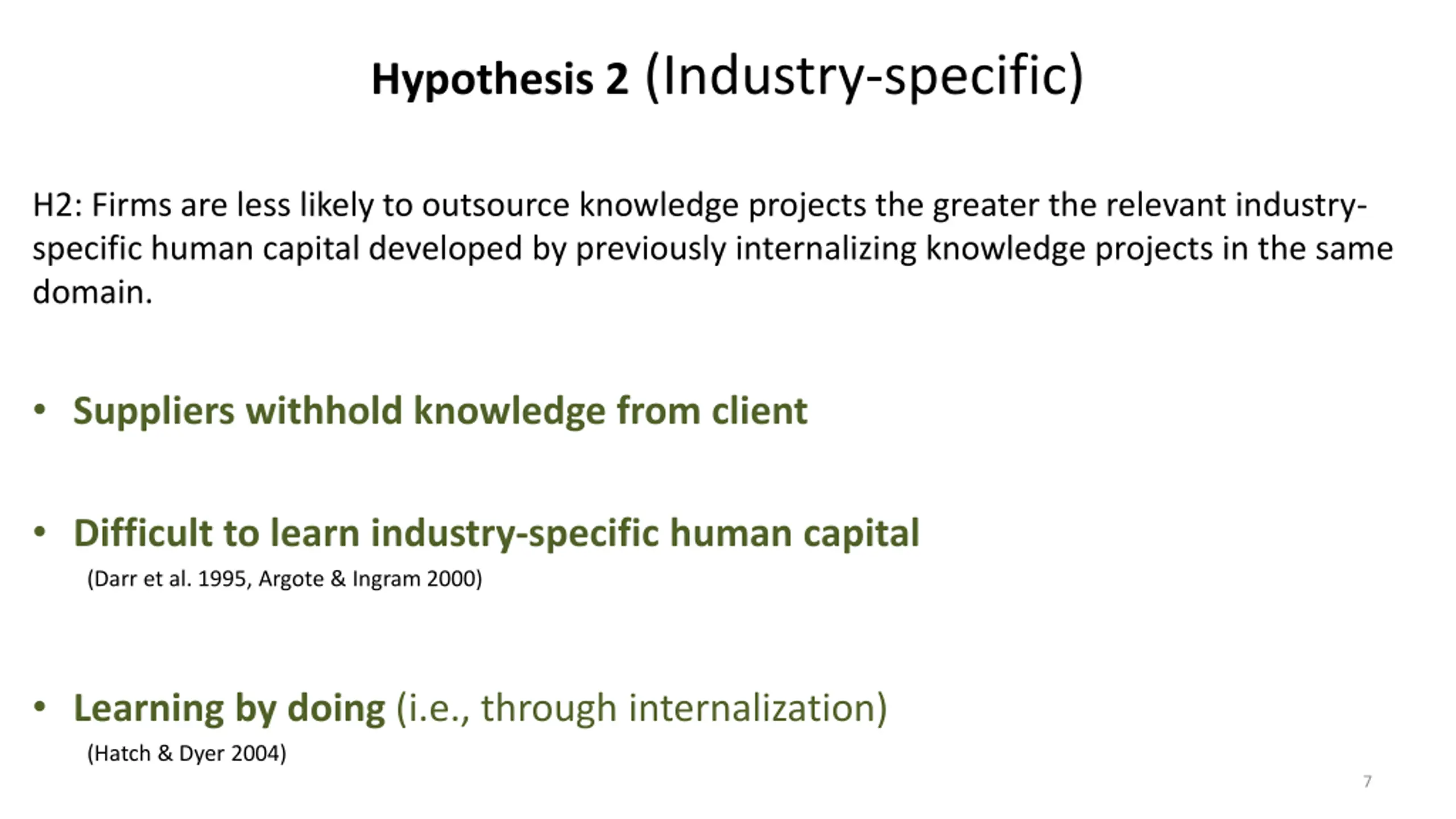 Hypothesis 2 (Industry-specific)

H2: Firms are less likely to outsource knowledge projects the greater the relevant industry-specific human capital developed by previously internalizing knowledge projects in the same domain.

• Suppliers withhold knowledge from client

• Difficult to learn industry-specific human capital
(Darr et al. 1995, Argote & Ingram 2000)

• Learning by doing (i.e., through internalization)
(Hatch & Dyer 2004)

7